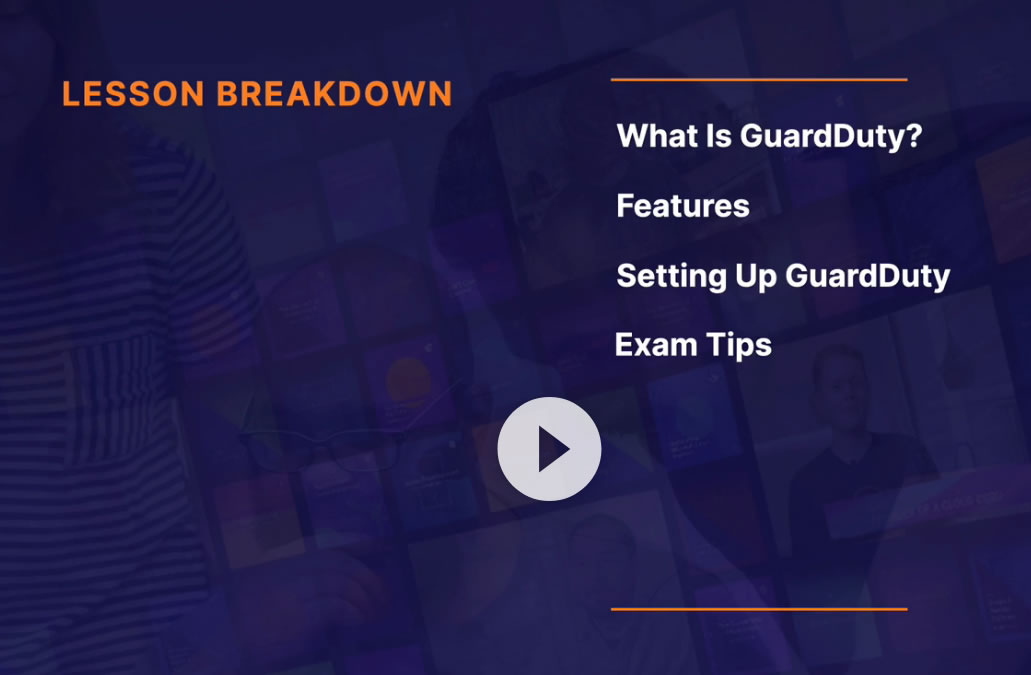 LESSON BREAKDOWN

What Is GuardDuty?

Features

Setting Up GuardDuty

Exam Tips